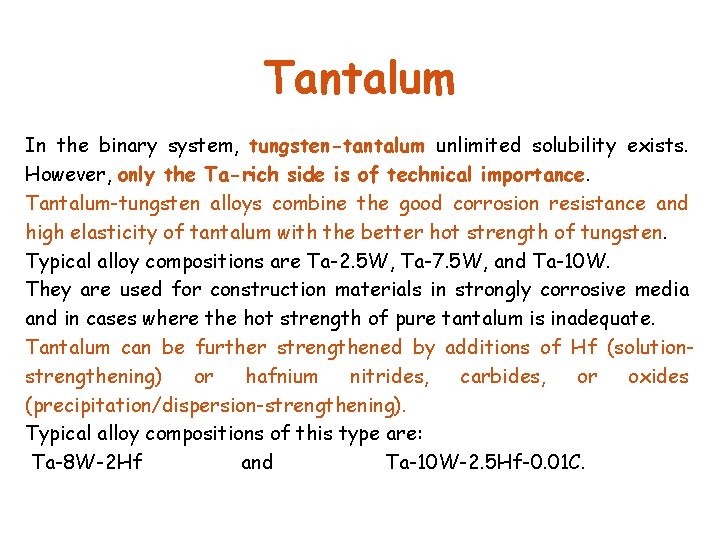 Tantalum

In the binary system, tungsten-tantalum unlimited solubility exists. However, only the Ta-rich side is of technical importance.
Tantalum-tungsten alloys combine the good corrosion resistance and high elasticity of tantalum with the better hot strength of tungsten.
Typical alloy compositions are Ta-2.5W, Ta-7.5W, and Ta-10W.
They are used for construction materials in strongly corrosive media and in cases where the hot strength of pure tantalum is inadequate.
Tantalum can be further strengthened by additions of Hf (solution-strengthening) or hafnium nitrides, carbides, or oxides (precipitation/dispersion-strengthening).
Typical alloy compositions of this type are:
Ta-8W-2Hf and Ta-10W-2.5Hf-0.01C.